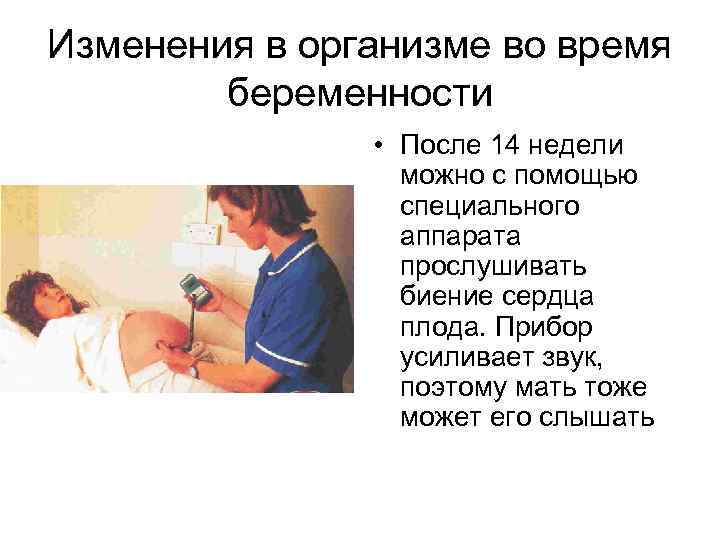 Изменения в организме во время беременности

• После 14 недели можно с помощью специального аппарата прослушивать биение сердца плода. Прибор усиливает звук, поэтому мать тоже может его слышать